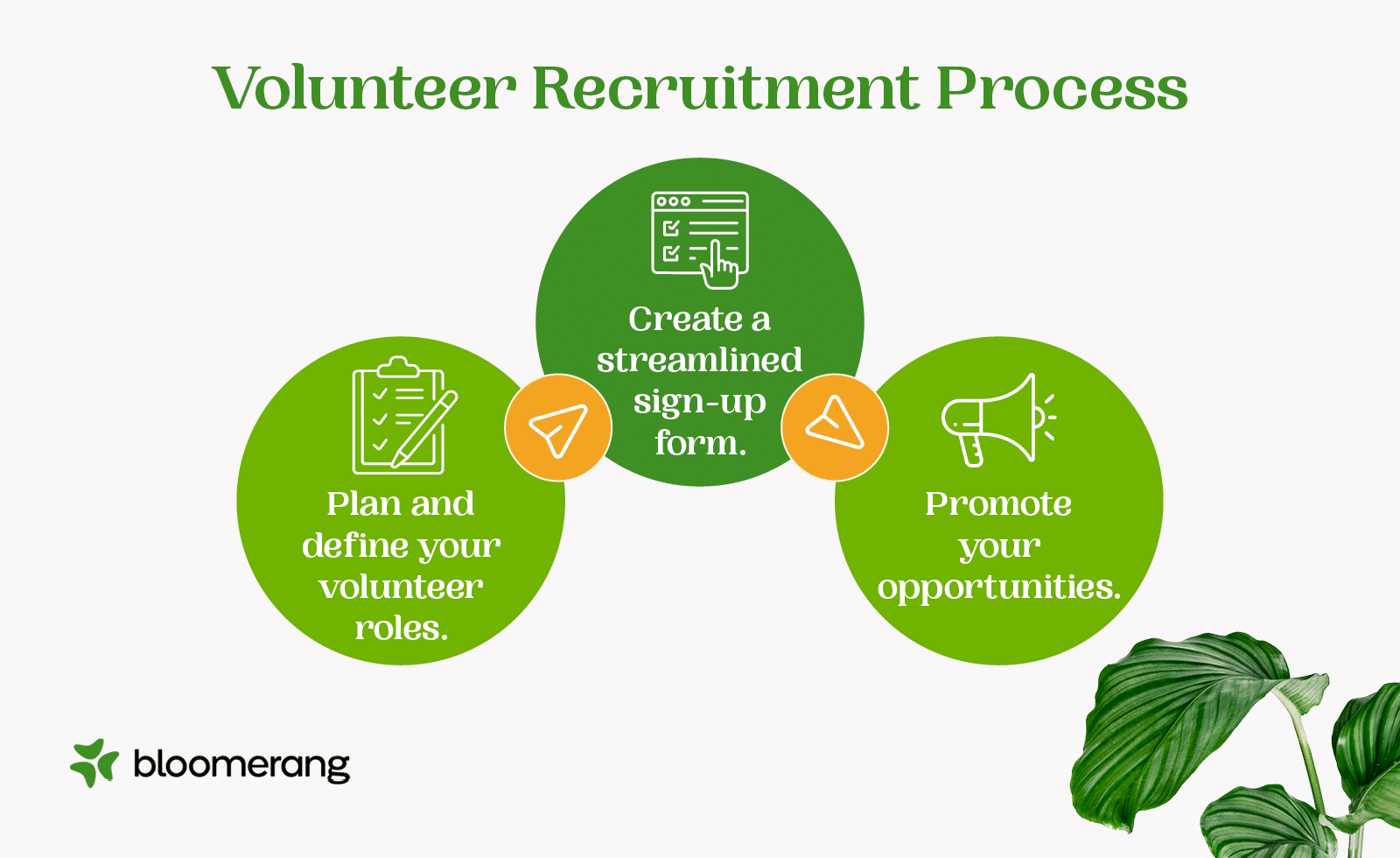 Volunteer Recruitment Process

Plan and define your volunteer roles.

Create a streamlined sign-up form.

Promote your opportunities.

bloomerang